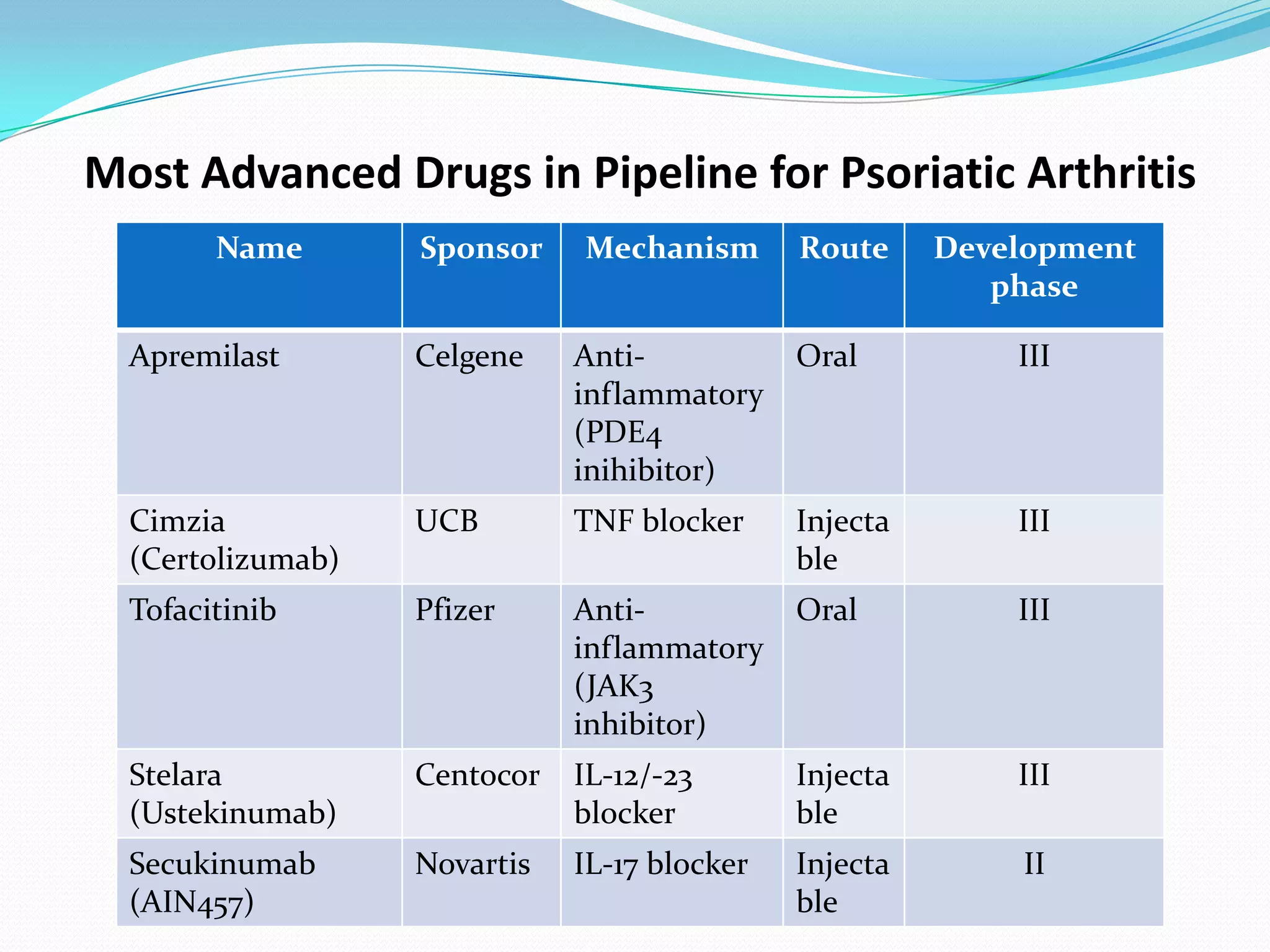 Most Advanced Drugs in Pipeline for Psoriatic Arthritis

| Name | Sponsor | Mechanism | Route | Development phase |
|---|---|---|---|---|
| Apremilast | Celgene | Anti-inflammatory (PDE4 inihibitor) | Oral | III |
| Cimzia (Certolizumab) | UCB | TNF blocker | Injectable | III |
| Tofacitinib | Pfizer | Anti-inflammatory (JAK3 inhibitor) | Oral | III |
| Stelara (Ustekinumab) | Centocor | IL-12/-23 blocker | Injectable | III |
| Secukinumab (AIN457) | Novartis | IL-17 blocker | Injectable | II |